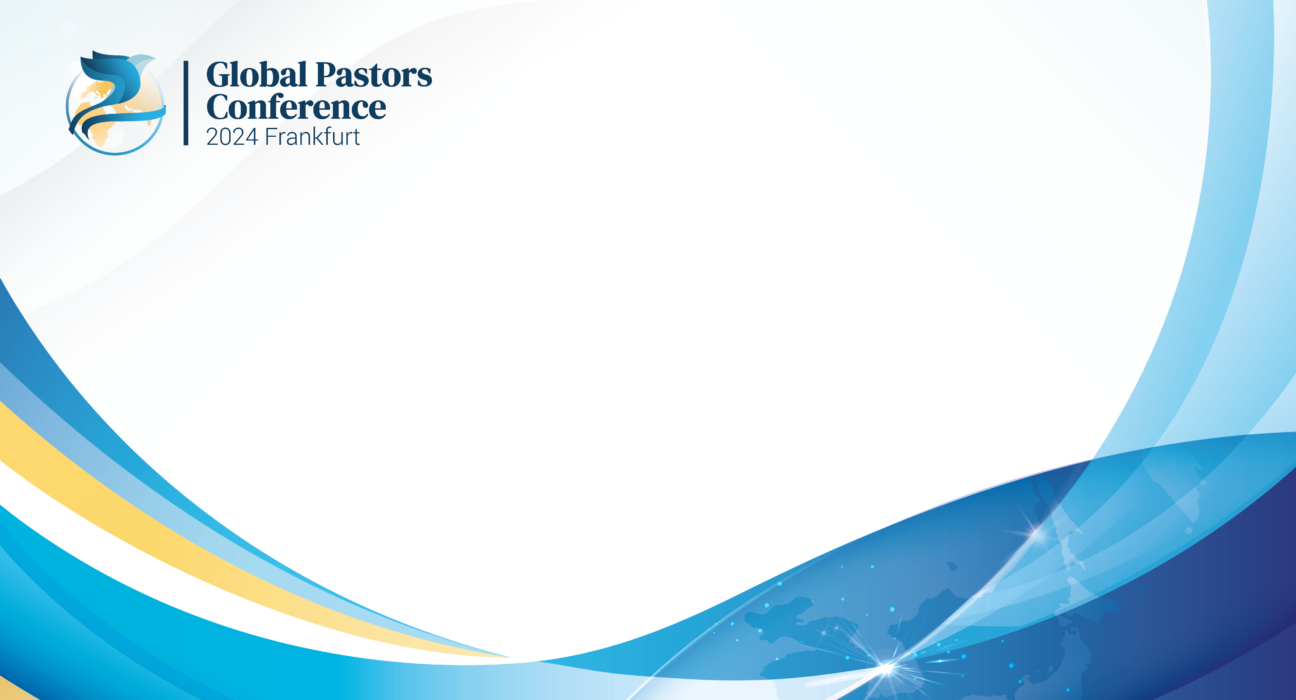 Global Pastors Conference
2024 Frankfurt